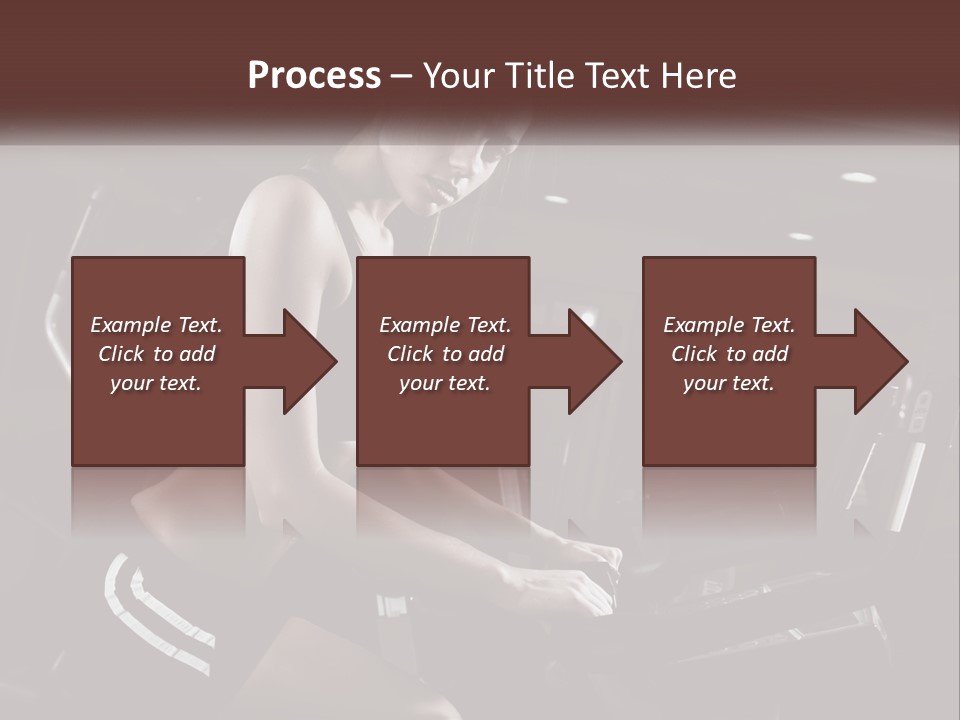 Process – Your Title Text Here

Example Text. Click to add your text.

Example Text. Click to add your text.

Example Text. Click to add your text.